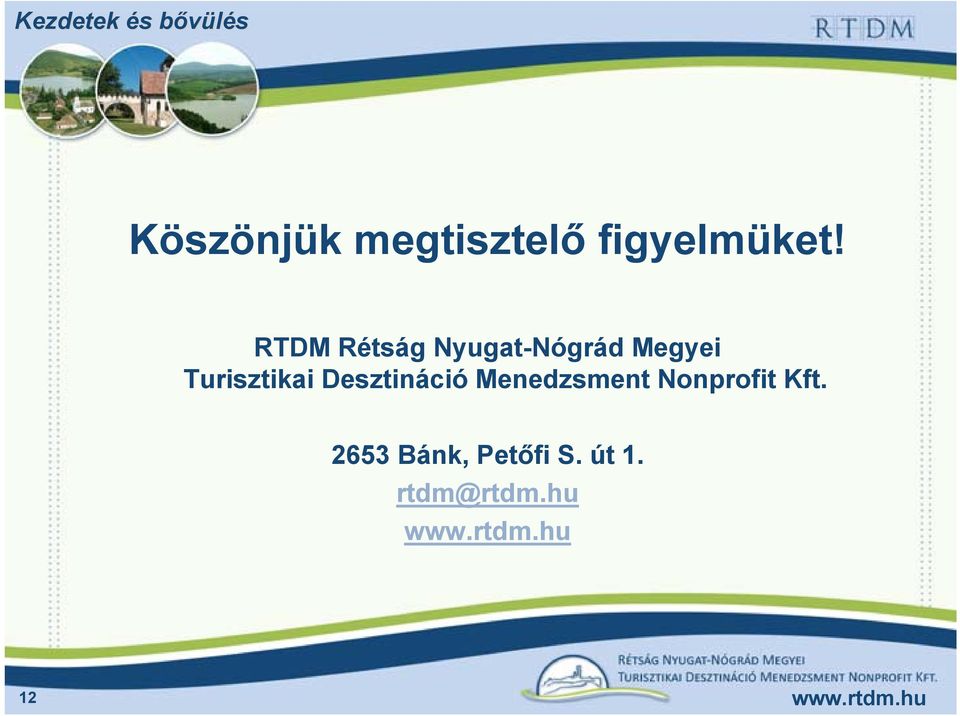 Kezdetek és bővülés

RTDM

Köszönjük megtisztelő figyelmüket!

RTDM Rétság Nyugat-Nógrád Megyei Turisztikai Desztináció Menedzsment Nonprofit Kft.

2653 Bánk, Petőfi S. út 1.
rtdm@rtdm.hu
www.rtdm.hu

Rétság Nyugat-Nógrád Megyei
Turisztikai Desztináció Menedzsment Nonprofit Kft.

12

www.rtdm.hu